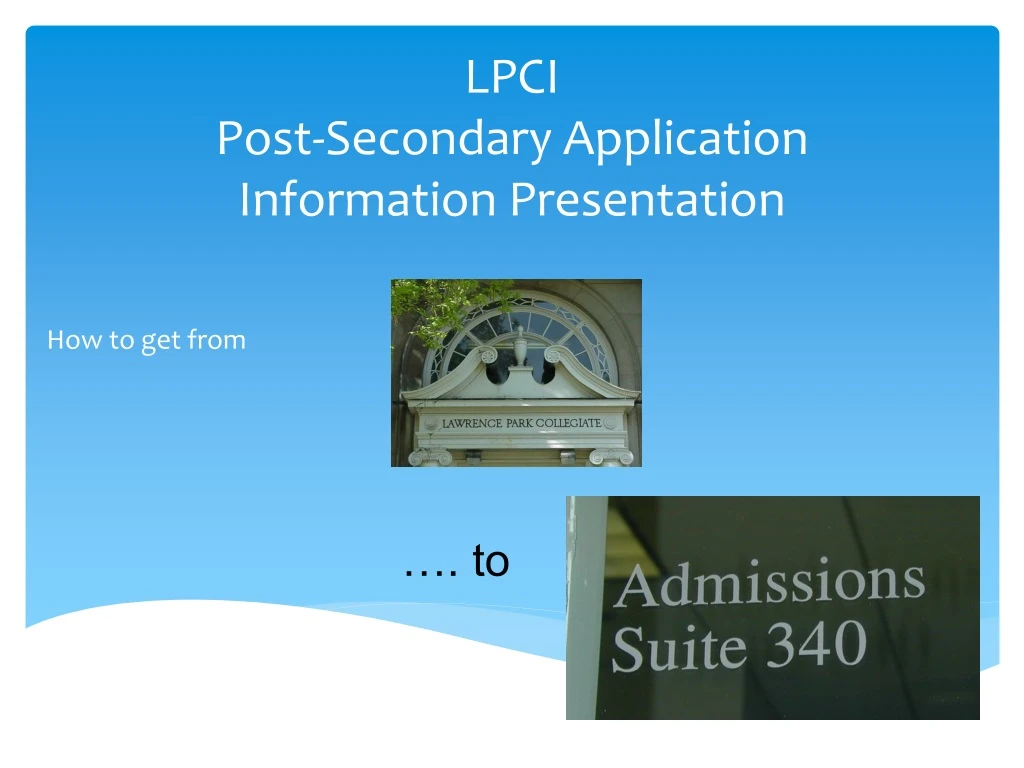 LPCI
Post-Secondary Application Information Presentation

How to get from

LAWRENCE PARK COLLEGIATE

…. to

Admissions
Suite 340